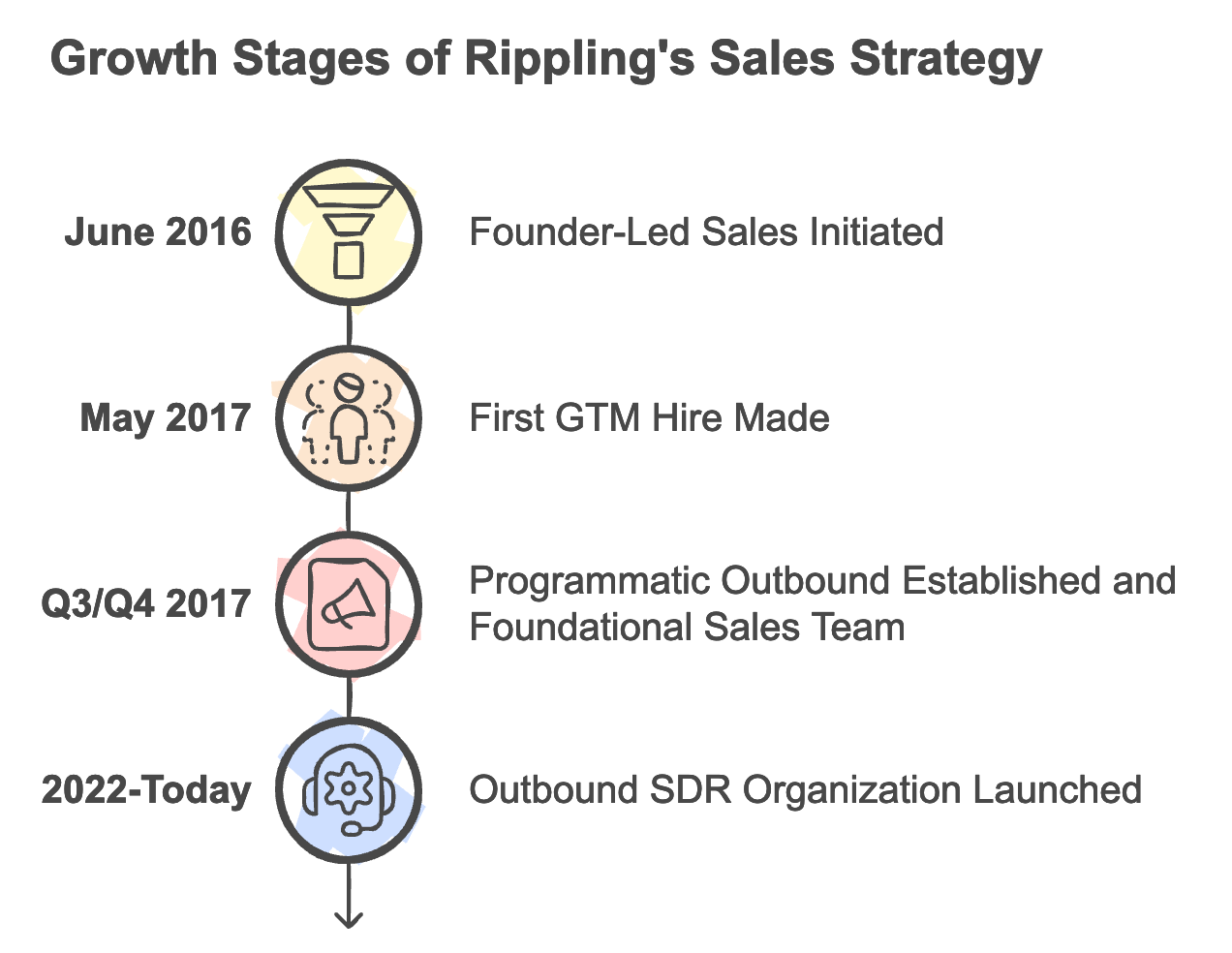 Growth Stages of Rippling's Sales Strategy

June 2016

Founder-Led Sales Initiated

May 2017

First GTM Hire Made

Q3/Q4 2017

Programmatic Outbound Established and Foundational Sales Team

2022-Today

Outbound SDR Organization Launched